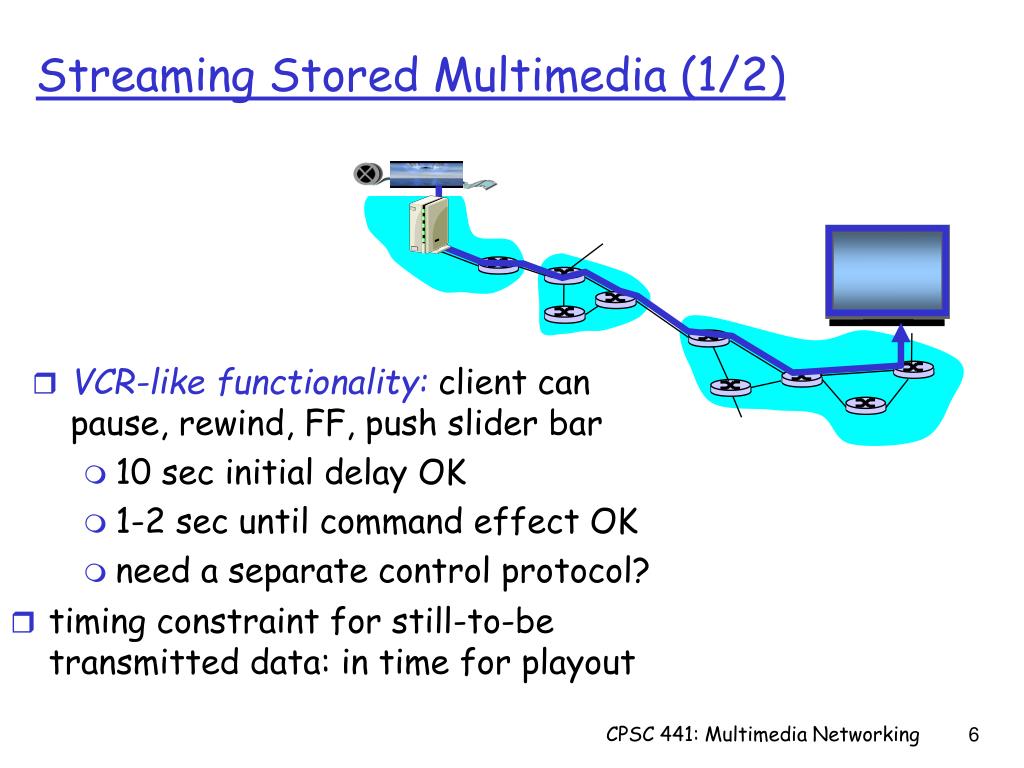 Streaming Stored Multimedia (1/2)

VCR-like functionality: client can pause, rewind, FF, push slider bar

10 sec initial delay OK

1-2 sec until command effect OK

need a separate control protocol?

timing constraint for still-to-be transmitted data: in time for playout

CPSC 441: Multimedia Networking 6